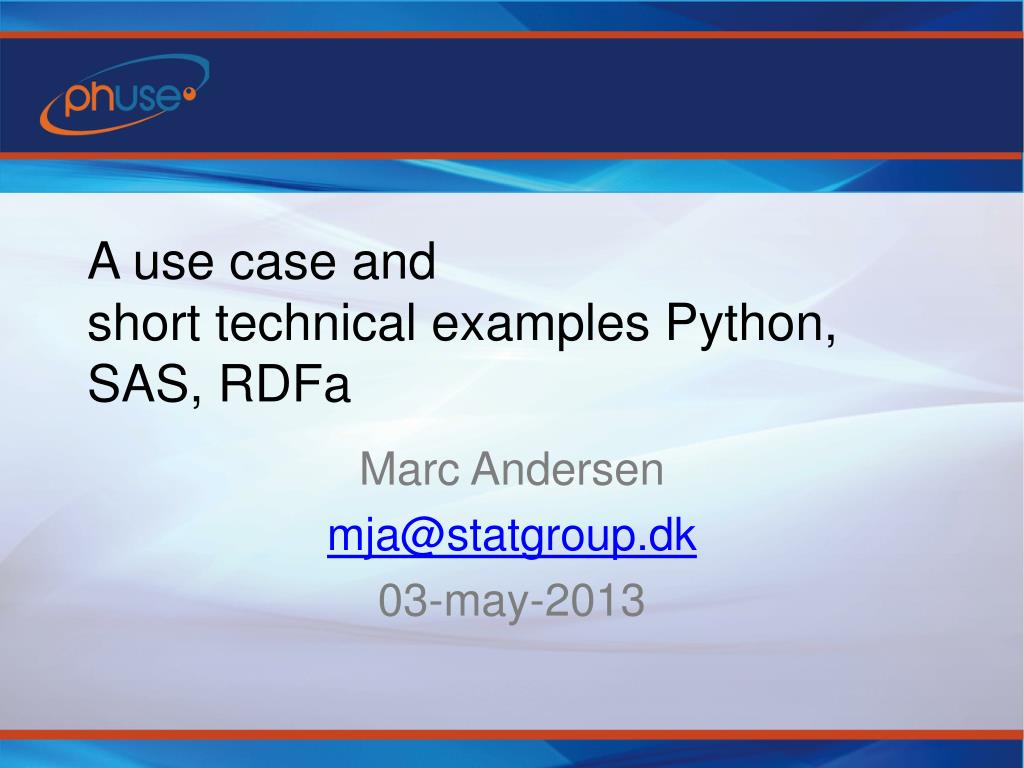 phuse

A use case and
short technical examples Python, SAS, RDFa

Marc Andersen
mja@statgroup.dk
03-may-2013